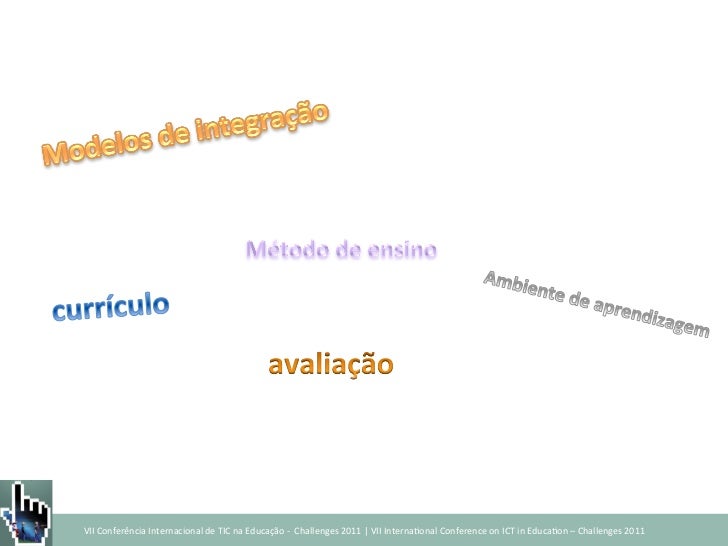 Modelos de integração

Método de ensino

Ambiente de aprendizagem

currículo

avaliação

VII Conferência Internacional de TIC na Educação - Challenges 2011 | VII International Conference on ICT in Education – Challenges 2011